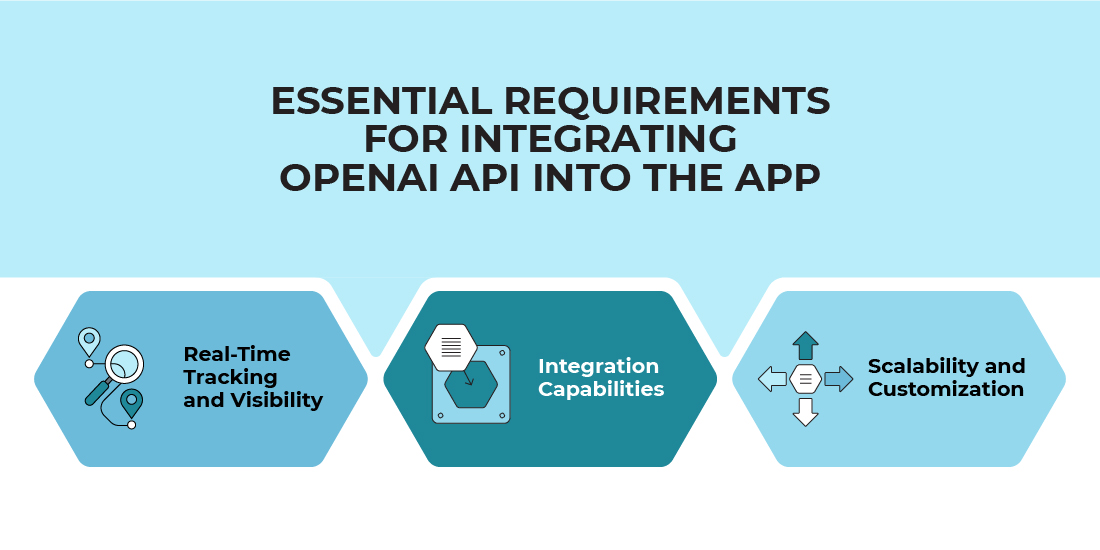 ESSENTIAL REQUIREMENTS FOR INTEGRATING OPENAI API INTO THE APP

Real-Time Tracking and Visibility

Integration Capabilities

Scalability and Customization